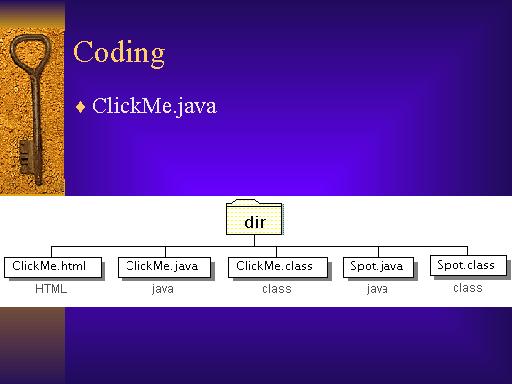 Coding

♦ ClickMe.java

dir

ClickMe.html
HTML

ClickMe.java
java

ClickMe.class
class

Spot.java
java

Spot.class
class